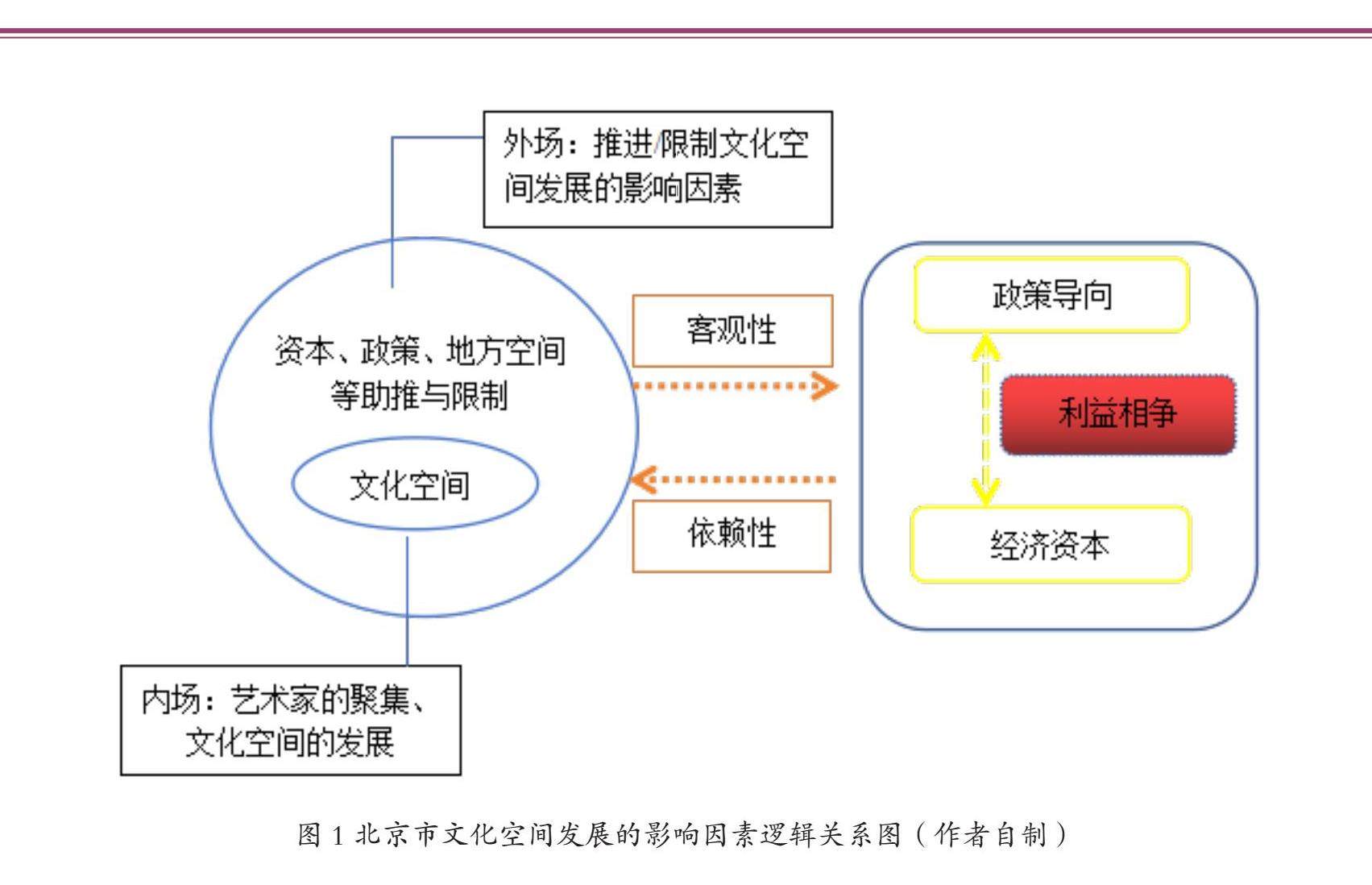 外场：推进/限制文化空间发展的影响因素

资本、政策、地方空间等助推与限制

文化空间

客观性

依赖性

政策导向

利益相争

经济资本

内场：艺术家的聚集、文化空间的发展

图 1 北京市文化空间发展的影响因素逻辑关系图（作者自制）